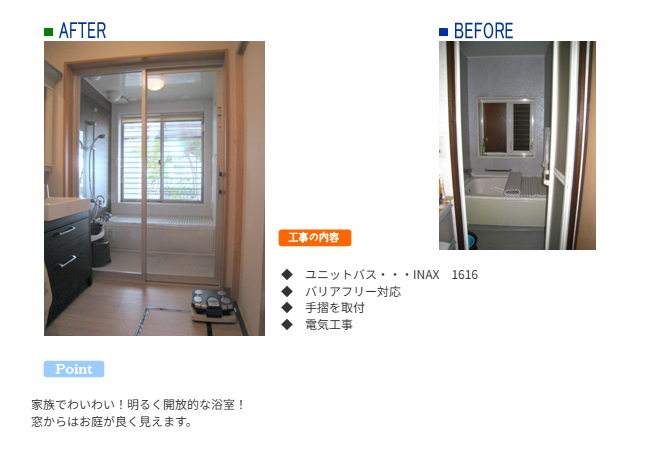 ■ AFTER

■ BEFORE

工事の内容

◆　ユニットバス・・・INAX　1616
◆　バリアフリー対応
◆　手摺を取付
◆　電気工事

Point

家族でわいわい！明るく開放的な浴室！
窓からはお庭が良く見えます。